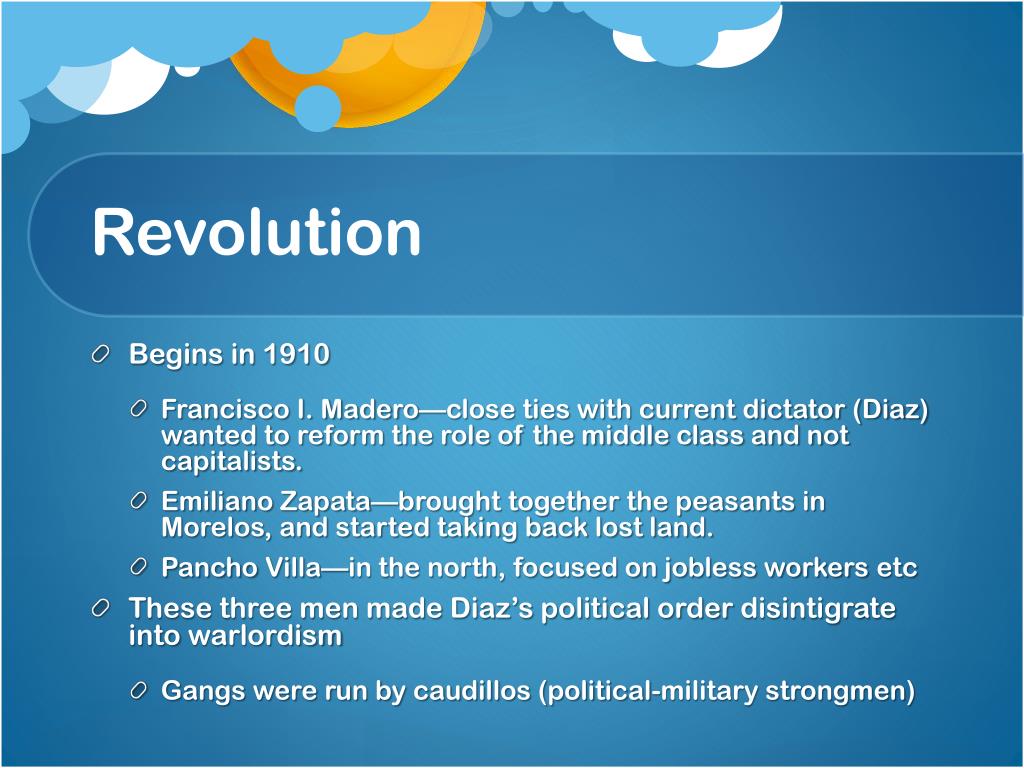 Revolution

Begins in 1910

Francisco I. Madero—close ties with current dictator (Diaz) wanted to reform the role of the middle class and not capitalists.

Emiliano Zapata—brought together the peasants in Morelos, and started taking back lost land.

Pancho Villa—in the north, focused on jobless workers etc

These three men made Diaz's political order disintigrate into warlordism

Gangs were run by caudillos (political-military strongmen)